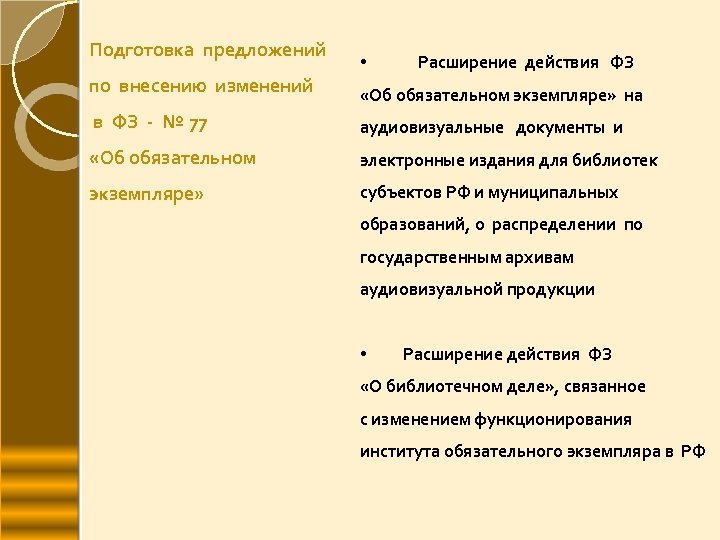 Подготовка предложений по внесению изменений в ФЗ - № 77 «Об обязательном экземпляре»

• Расширение действия ФЗ «Об обязательном экземпляре» на аудиовизуальные документы и электронные издания для библиотек субъектов РФ и муниципальных образований, о распределении по государственным архивам аудиовизуальной продукции

• Расширение действия ФЗ «О библиотечном деле», связанное с изменением функционирования института обязательного экземпляра в РФ